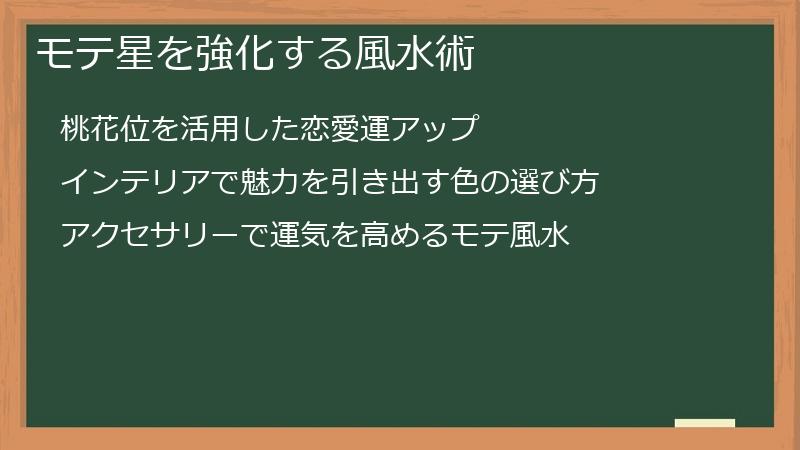 モテ星を強化する風水術

桃花位を活用した恋愛運アップ

インテリアで魅力を引き出す色の選び方

アクセサリーで運気を高めるモテ風水